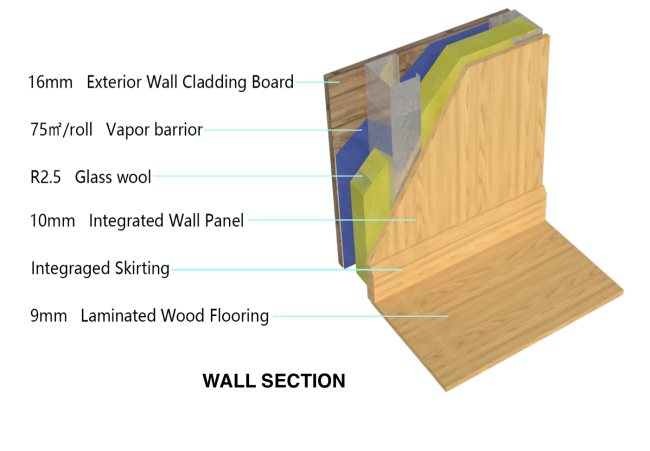 16mm Exterior Wall Cladding Board

75㎡/roll Vapor barrior

R2.5 Glass wool

10mm Integrated Wall Panel

Integraged Skirting

9mm Laminated Wood Flooring

WALL SECTION